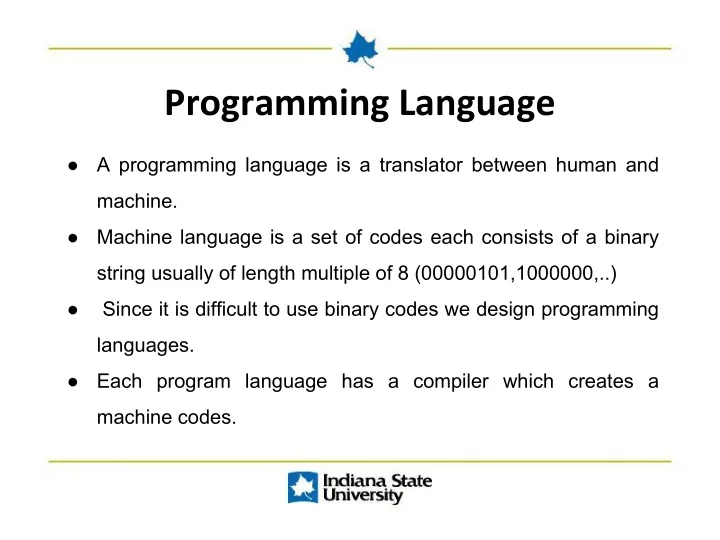 Programming Language

● A programming language is a translator between human and machine.

● Machine language is a set of codes each consists of a binary string usually of length multiple of 8 (00000101,1000000,..)

● Since it is difficult to use binary codes we design programming languages.

● Each program language has a compiler which creates a machine codes.

Indiana State University